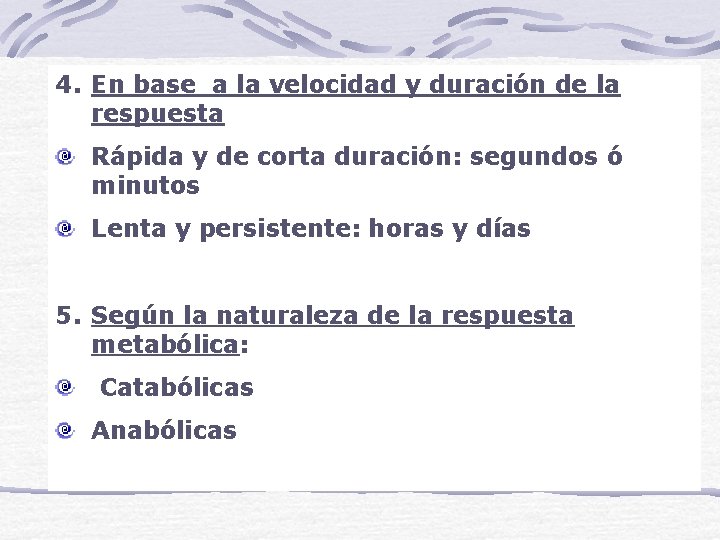 4. En base  a la velocidad y duración de la respuesta

Rápida y de corta duración: segundos ó minutos

Lenta y persistente: horas y días

5. Según la naturaleza de la respuesta metabólica:

Catabólicas

Anabólicas